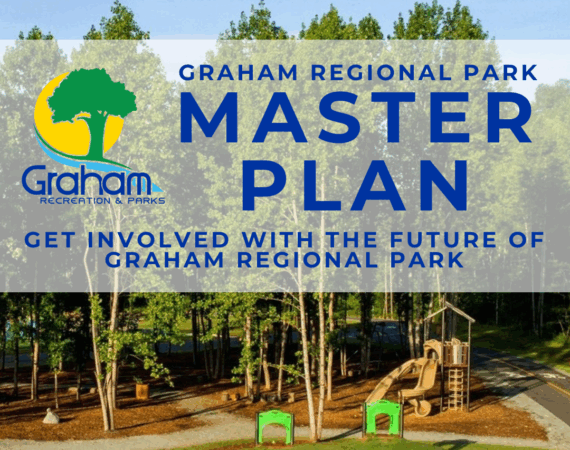 Graham
RECREATION & PARKS

GRAHAM REGIONAL PARK
MASTER PLAN

GET INVOLVED WITH THE FUTURE OF GRAHAM REGIONAL PARK